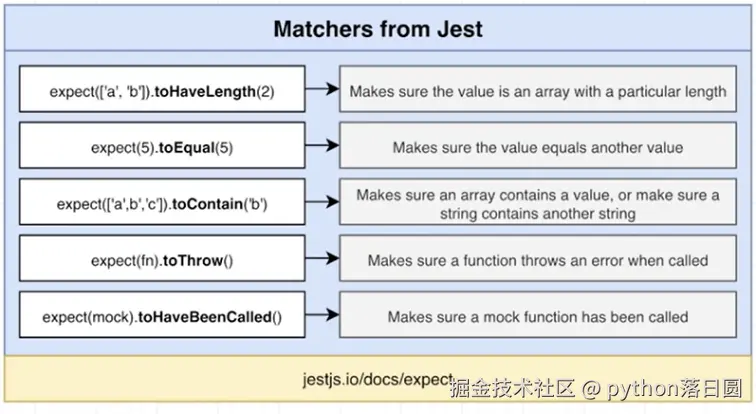 Matchers from Jest

expect(['a', 'b']).toHaveLength(2)

Makes sure the value is an array with a particular length

expect(5).toEqual(5)

Makes sure the value equals another value

expect(['a',b','c']).toContain('b')

Makes sure an array contains a value, or make sure a string contains another string

expect(fn).toThrow()

Makes sure a function throws an error when called

expect(mock).toHaveBeenCalled()

Makes sure a mock function has been called

jestjs.io/docs/expect

掘金技术社区 @ python落日圆